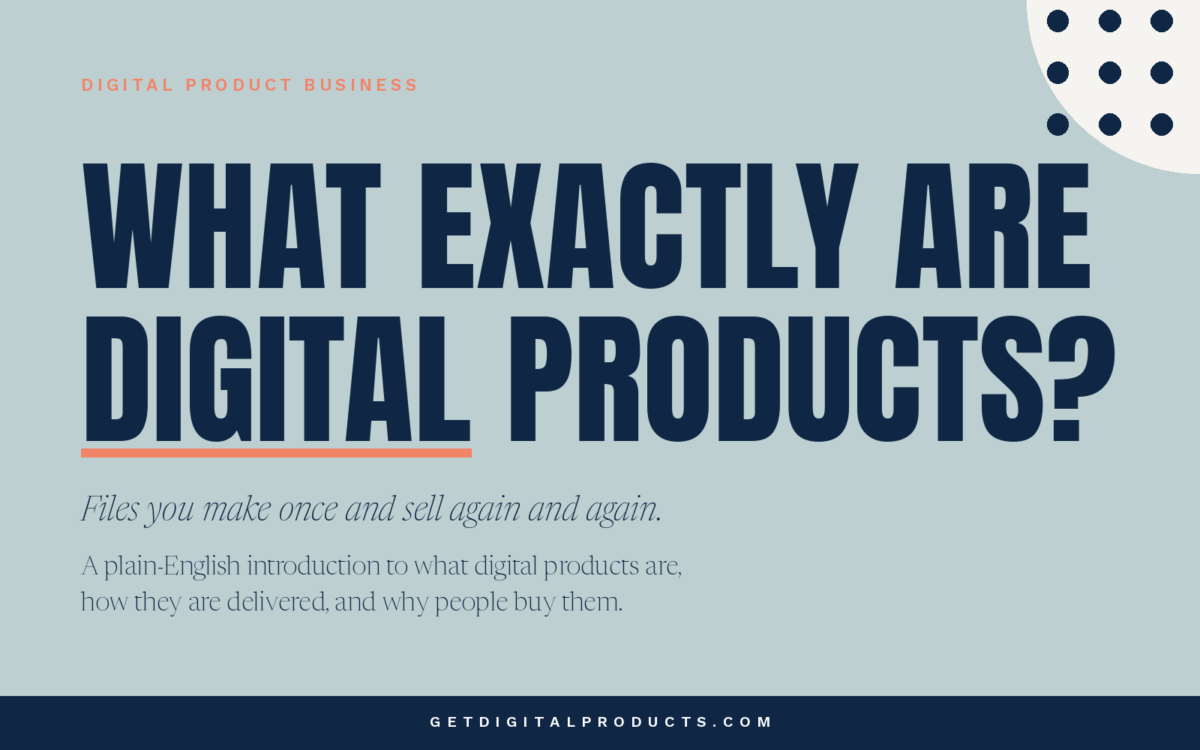 DIGITAL PRODUCT BUSINESS

WHAT EXACTLY ARE DIGITAL PRODUCTS?

Files you make once and sell again and again.

A plain-English introduction to what digital products are, how they are delivered, and why people buy them.

GETDIGITALPRODUCTS.COM